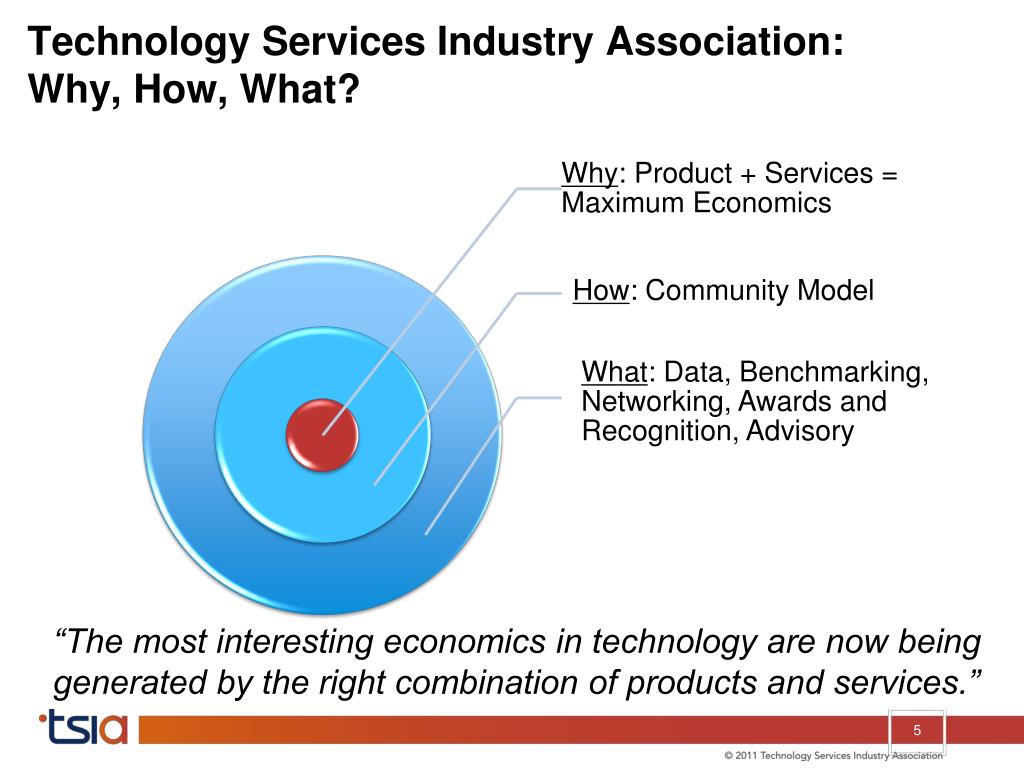 Technology Services Industry Association:
Why, How, What?

Why: Product + Services = Maximum Economics

How: Community Model

What: Data, Benchmarking, Networking, Awards and Recognition, Advisory

“The most interesting economics in technology are now being generated by the right combination of products and services.”

tsia

5

© 2011 Technology Services Industry Association